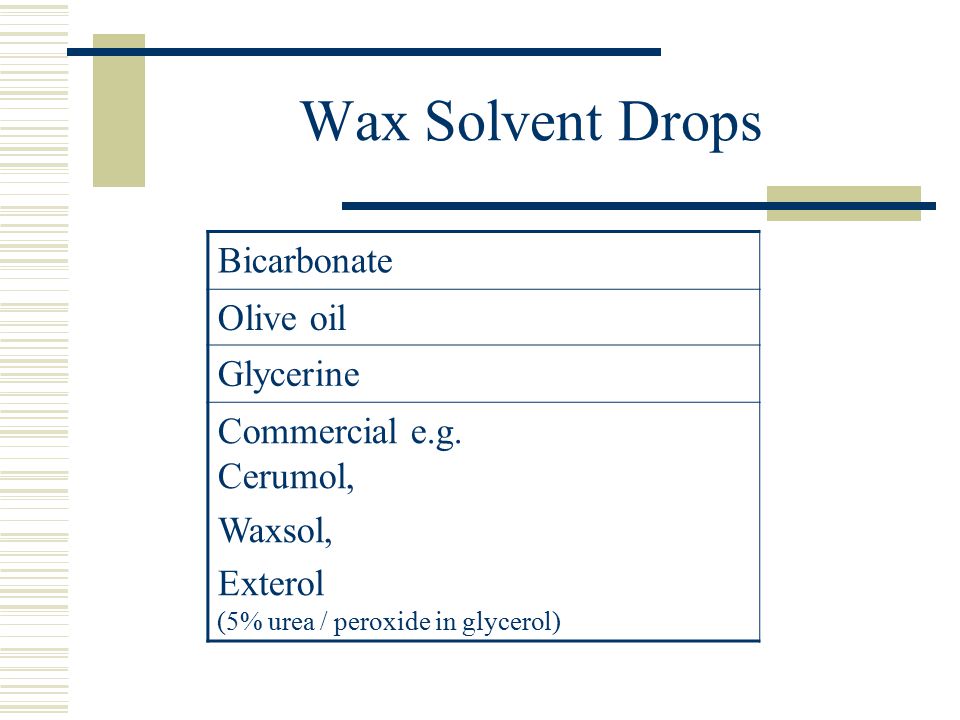 Wax Solvent Drops

| Bicarbonate |
|---|
| Olive oil |
| Glycerine |
| Commercial e.g. Cerumol, Waxsol, Exterol (5% urea / peroxide in glycerol) |